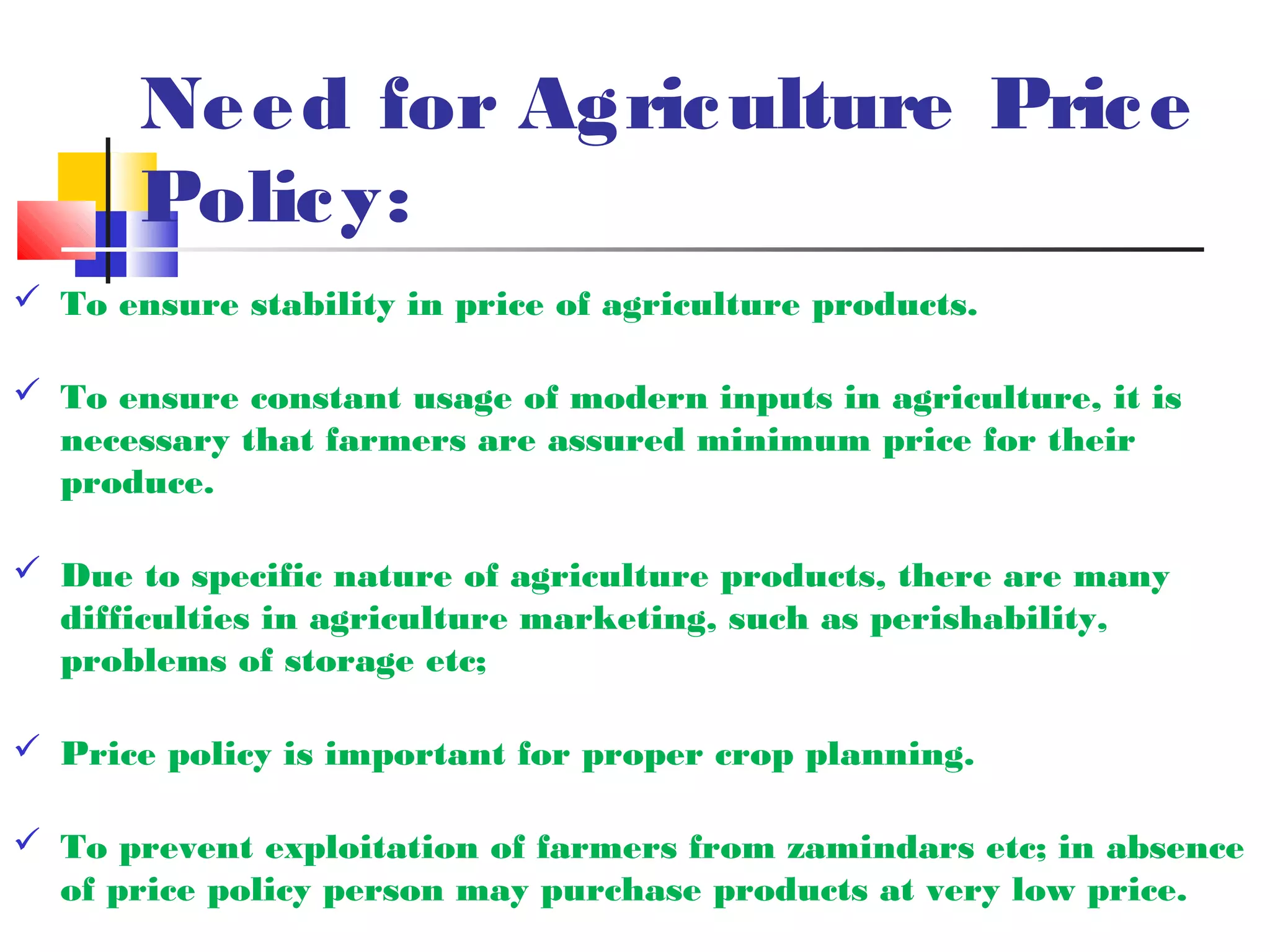 Need for Agriculture Price Policy:

✓ To ensure stability in price of agriculture products.

✓ To ensure constant usage of modern inputs in agriculture, it is necessary that farmers are assured minimum price for their produce.

✓ Due to specific nature of agriculture products, there are many difficulties in agriculture marketing, such as perishability, problems of storage etc;

✓ Price policy is important for proper crop planning.

✓ To prevent exploitation of farmers from zamindars etc; in absence of price policy person may purchase products at very low price.